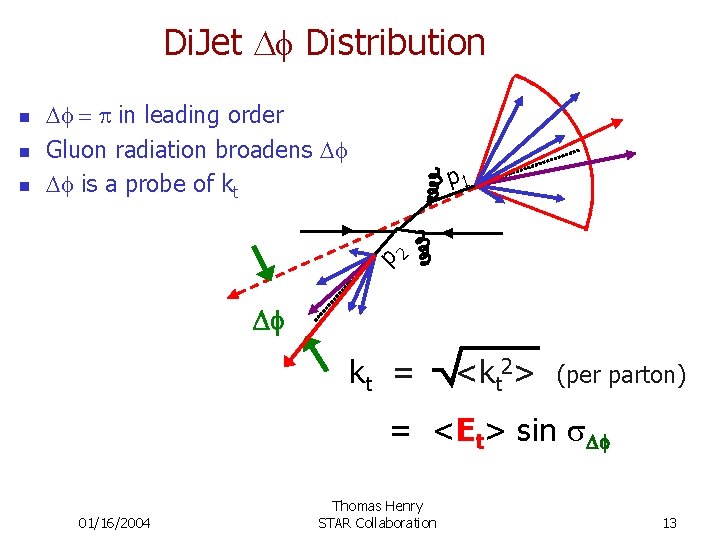 DiJet $\Delta\phi$ Distribution

- $\Delta\phi = \pi$ in leading order
- Gluon radiation broadens $\Delta\phi$
- $\Delta\phi$ is a probe of $k_t$

$p_1$

$p_2$

$\Delta\phi$

$k_t = \sqrt{<k_t^2>}$ (per parton)

$= <E_t> \sin \sigma_{\Delta\phi}$

01/16/2004

Thomas Henry
STAR Collaboration

13